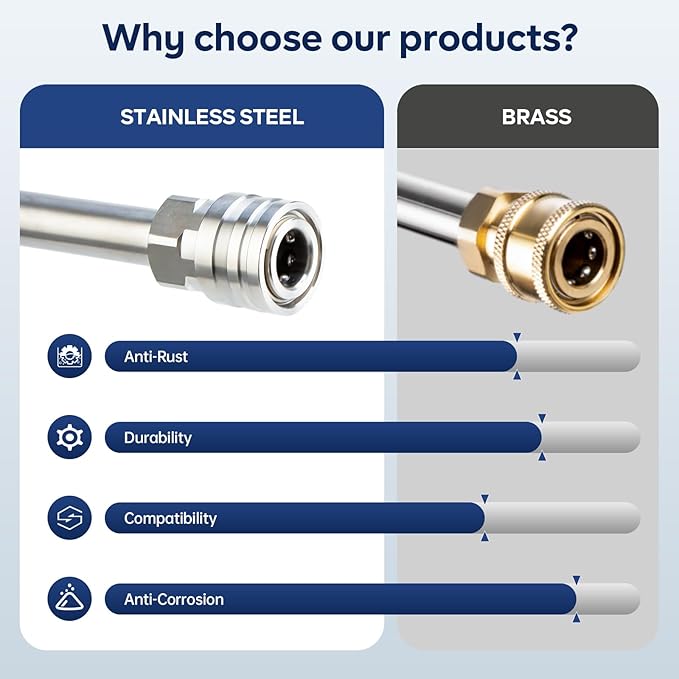 Why choose our products?

STAINLESS STEEL

BRASS

Anti-Rust

Durability

Compatibility

Anti-Corrosion